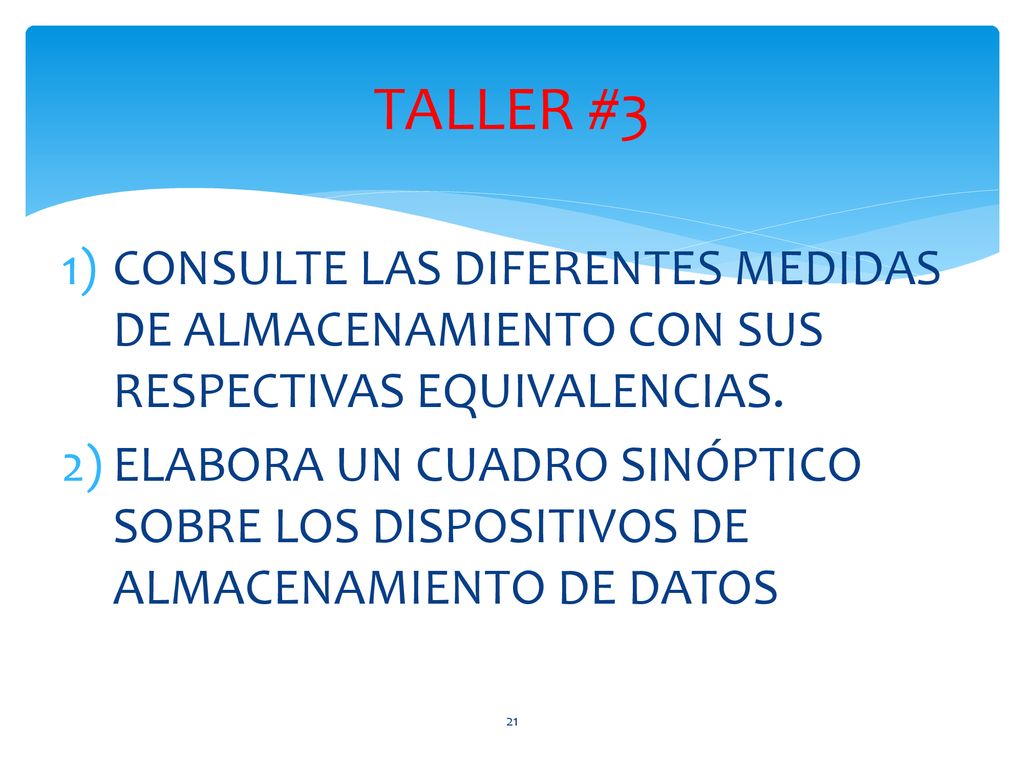 TALLER #3

1) CONSULTE LAS DIFERENTES MEDIDAS DE ALMACENAMIENTO CON SUS RESPECTIVAS EQUIVALENCIAS.

2) ELABORA UN CUADRO SINÓPTICO SOBRE LOS DISPOSITIVOS DE ALMACENAMIENTO DE DATOS

21